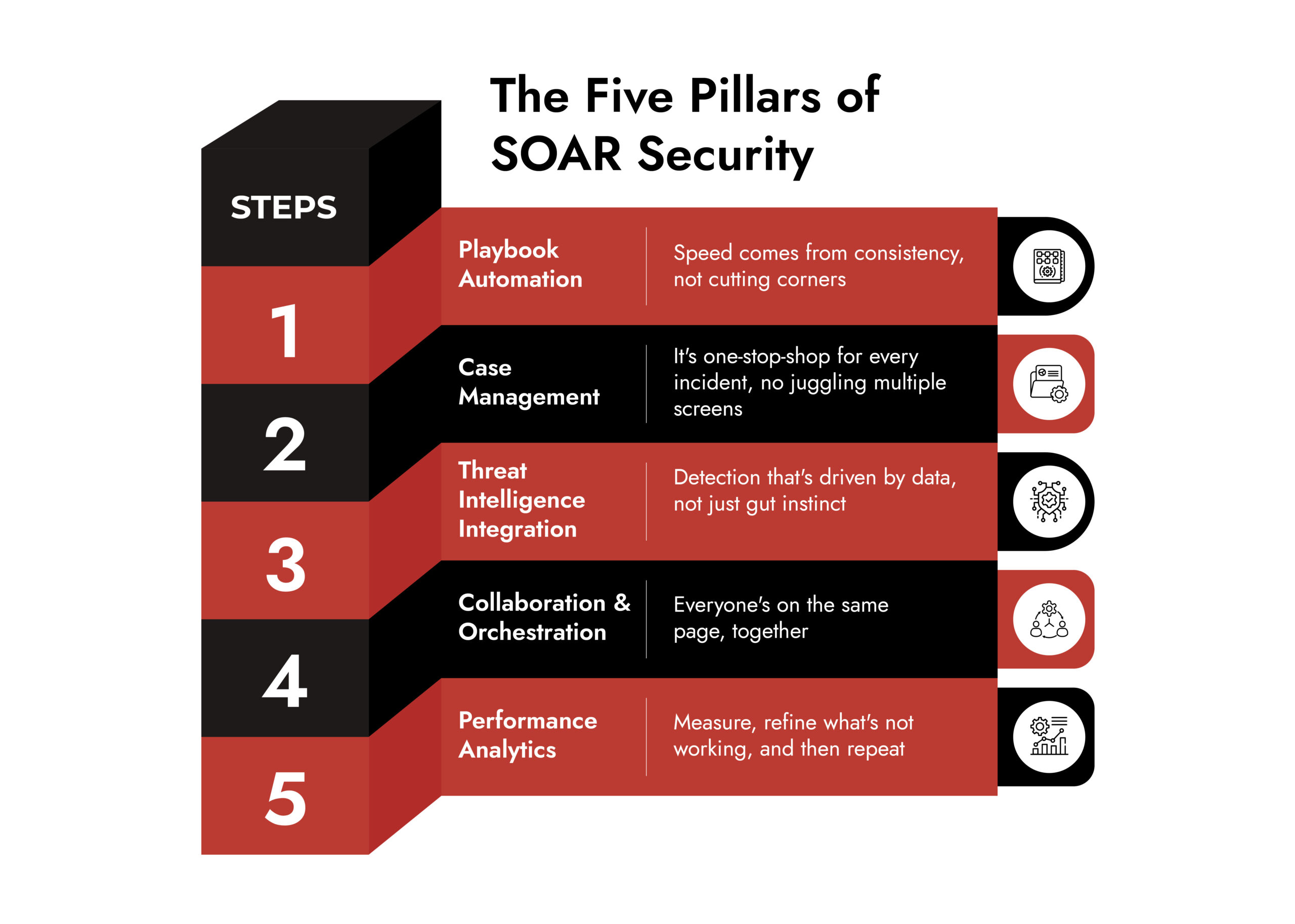 The Five Pillars of SOAR Security

STEPS

1

Playbook Automation

Speed comes from consistency, not cutting corners

2

Case Management

It's one-stop-shop for every incident, no juggling multiple screens

3

Threat Intelligence Integration

Detection that's driven by data, not just gut instinct

4

Collaboration & Orchestration

Everyone's on the same page, together

5

Performance Analytics

Measure, refine what's not working, and then repeat